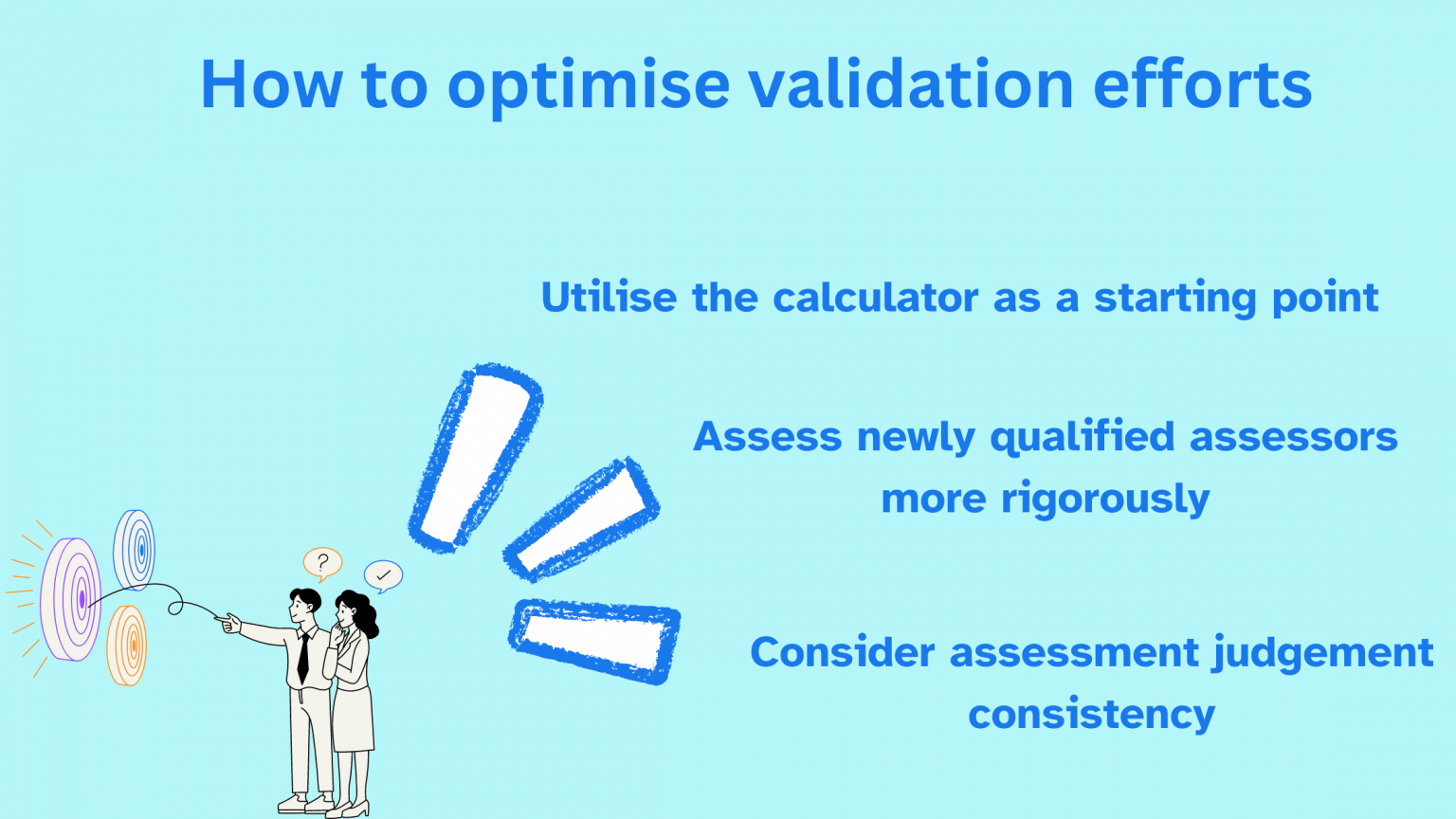 How to optimise validation efforts

Utilise the calculator as a starting point

Assess newly qualified assessors more rigorously

Consider assessment judgement consistency

?